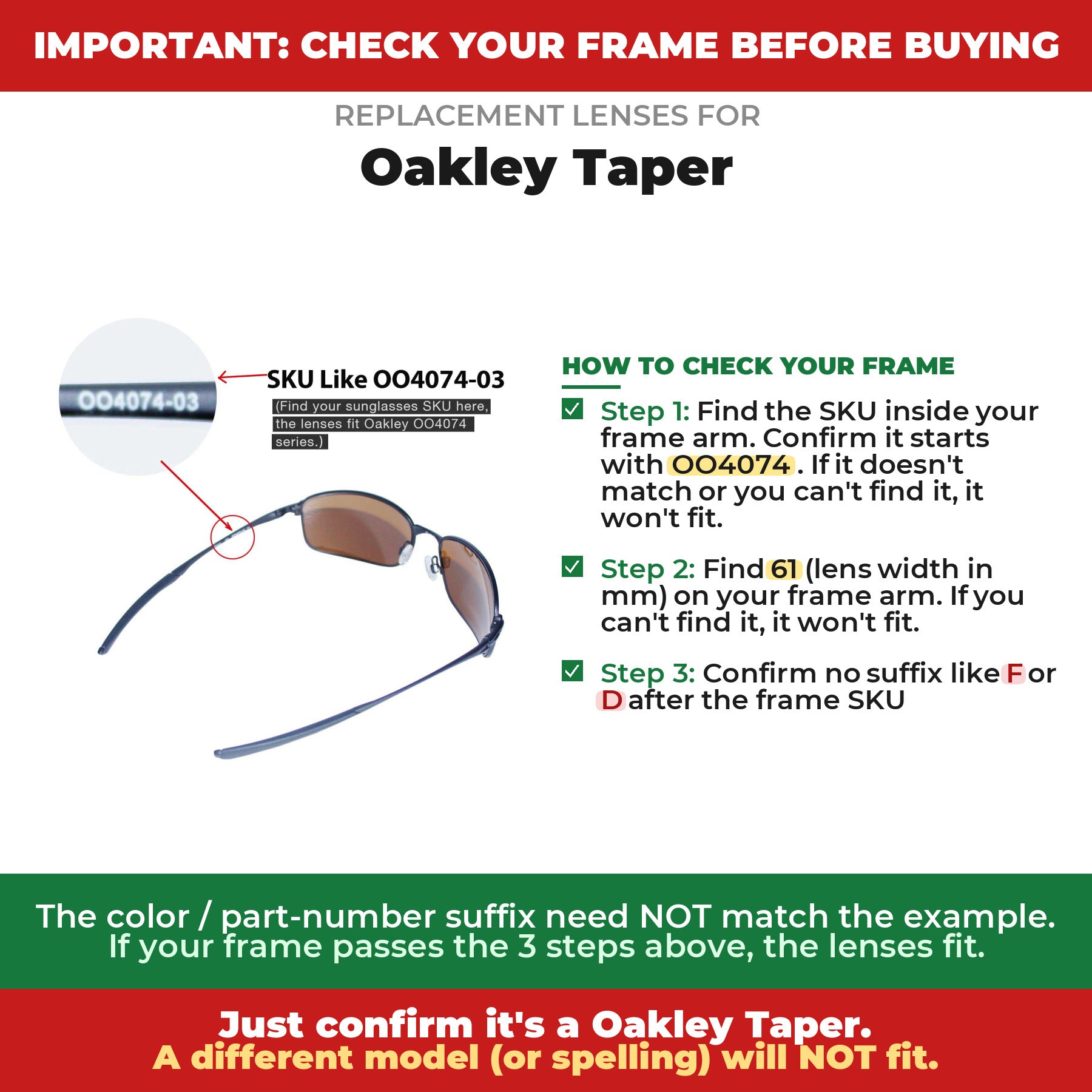 IMPORTANT: CHECK YOUR FRAME BEFORE BUYING

REPLACEMENT LENSES FOR

Oakley Taper

OO4074-03

SKU Like OO4074-03

(Find your sunglasses SKU here, the lenses fit Oakley OO4074 series.)

HOW TO CHECK YOUR FRAME

Step 1: Find the SKU inside your frame arm. Confirm it starts with OO4074. If it doesn't match or you can't find it, it won't fit.

Step 2: Find 61 (lens width in mm) on your frame arm. If you can't find it, it won't fit.

Step 3: Confirm no suffix like F or D after the frame SKU

The color / part-number suffix need NOT match the example. If your frame passes the 3 steps above, the lenses fit.

Just confirm it's a Oakley Taper.
A different model (or spelling) will NOT fit.